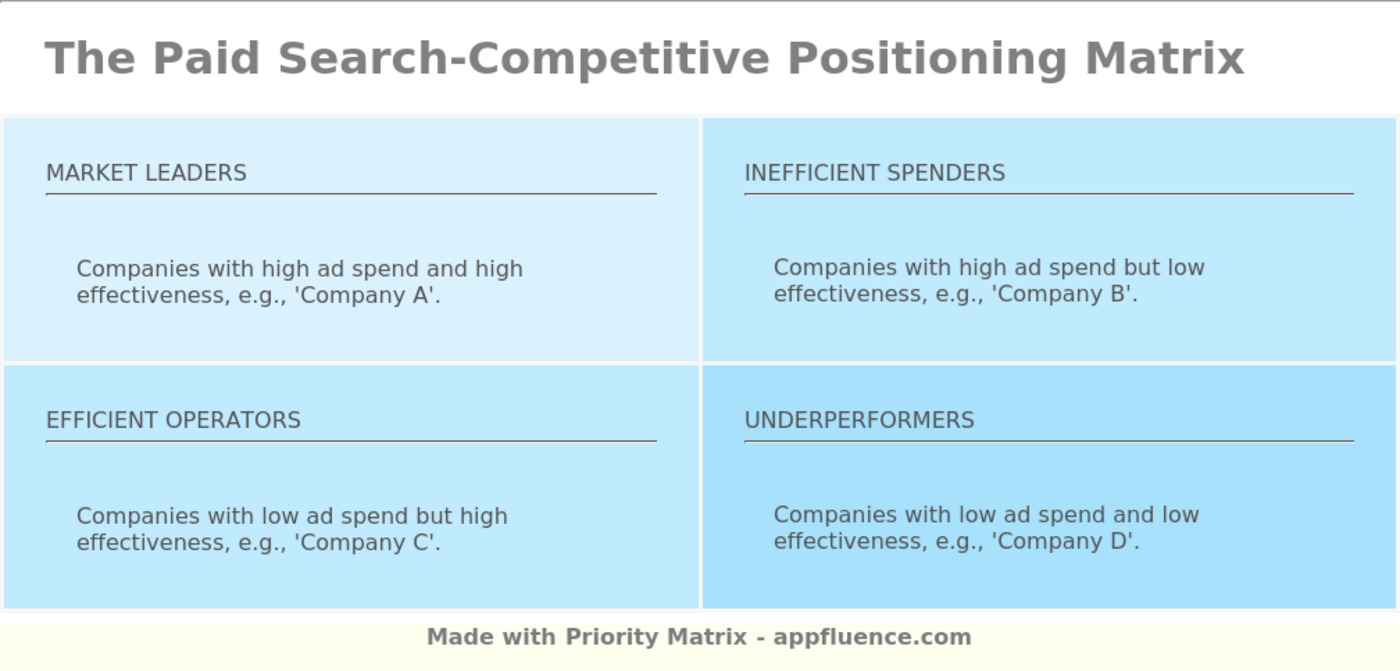 The Paid Search-Competitive Positioning Matrix

MARKET LEADERS

Companies with high ad spend and high effectiveness, e.g., 'Company A'.

INEFFICIENT SPENDERS

Companies with high ad spend but low effectiveness, e.g., 'Company B'.

EFFICIENT OPERATORS

Companies with low ad spend but high effectiveness, e.g., 'Company C'.

UNDERPERFORMERS

Companies with low ad spend and low effectiveness, e.g., 'Company D'.

Made with Priority Matrix - appfluence.com